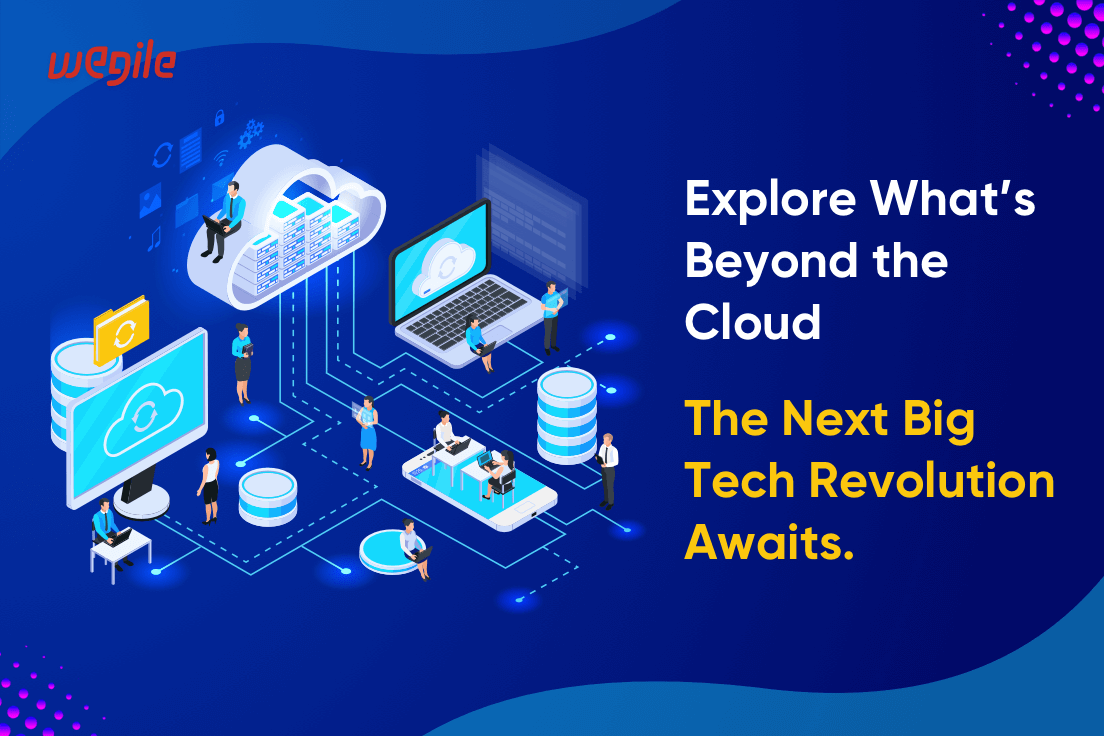 wegile

Explore What's Beyond the Cloud

The Next Big Tech Revolution Awaits.